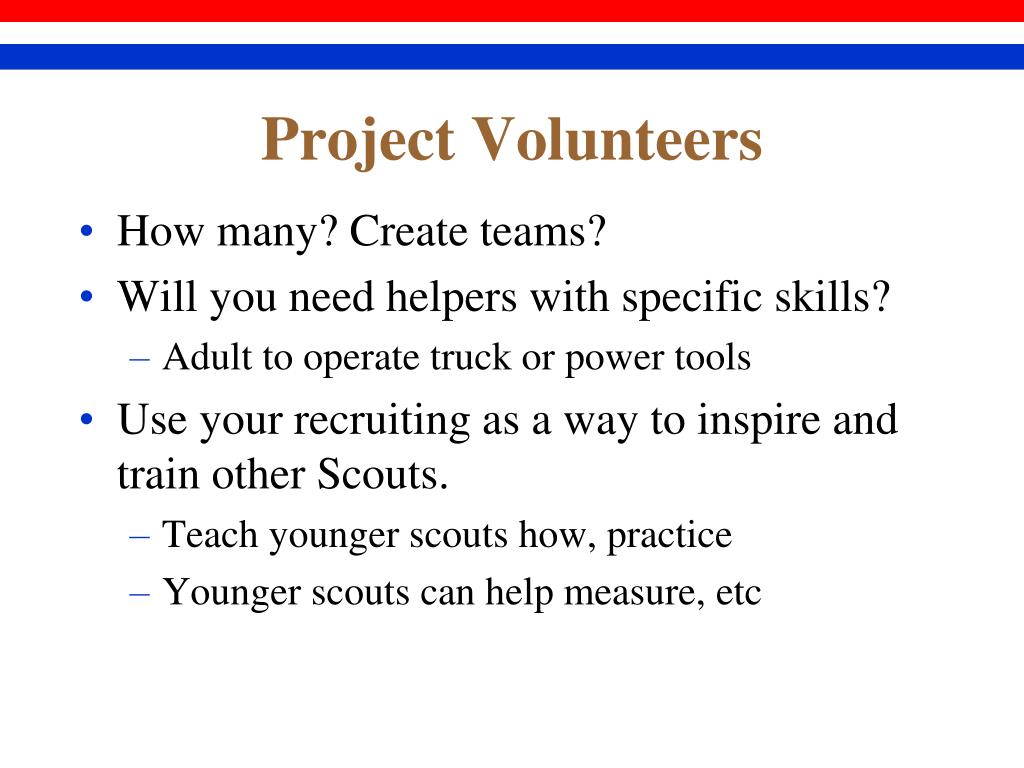 Project Volunteers

• How many? Create teams?
• Will you need helpers with specific skills?
  – Adult to operate truck or power tools
• Use your recruiting as a way to inspire and train other Scouts.
  – Teach younger scouts how, practice
  – Younger scouts can help measure, etc